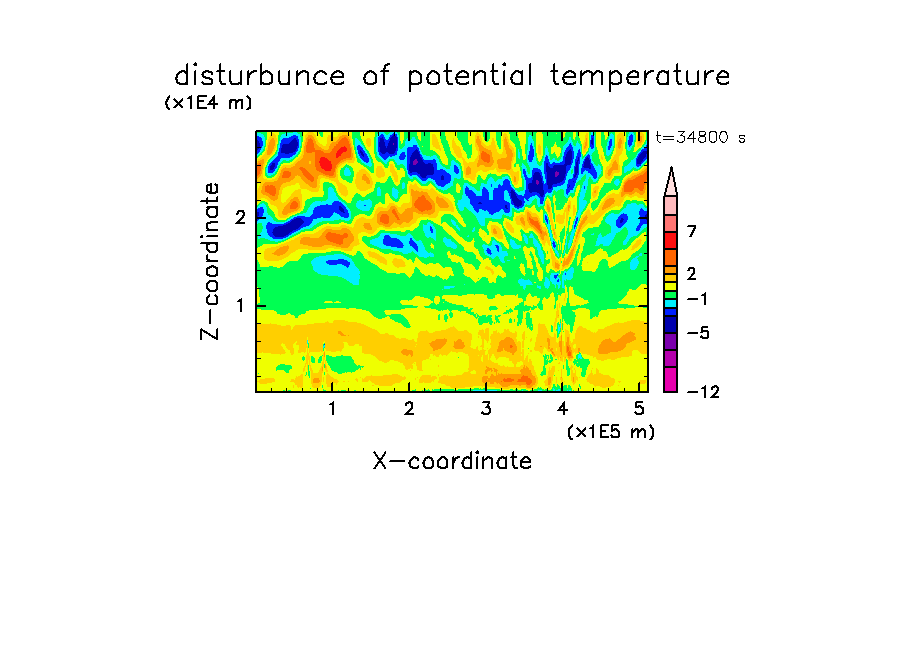 disturbunce of potential temperature

(x1E4 m)

t=34800 s

Z-coordinate

2

1

7

2

−1

−5

−12

1 2 3 4 5

(x1E5 m)

X-coordinate